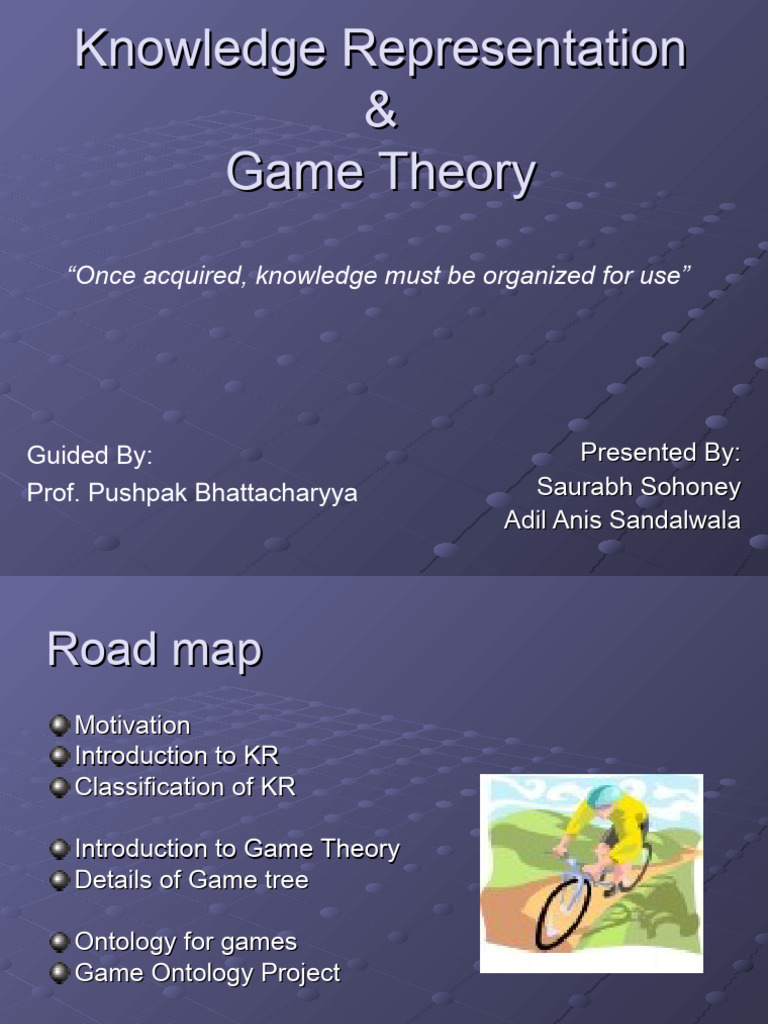 Knowledge Representation
&
Game Theory

“Once acquired, knowledge must be organized for use”

Guided By:
Prof. Pushpak Bhattacharyya

Presented By:
Saurabh Sohoney
Adil Anis Sandalwala

Road map

Motivation
Introduction to KR
Classification of KR

Introduction to Game Theory
Details of Game tree

Ontology for games
Game Ontology Project